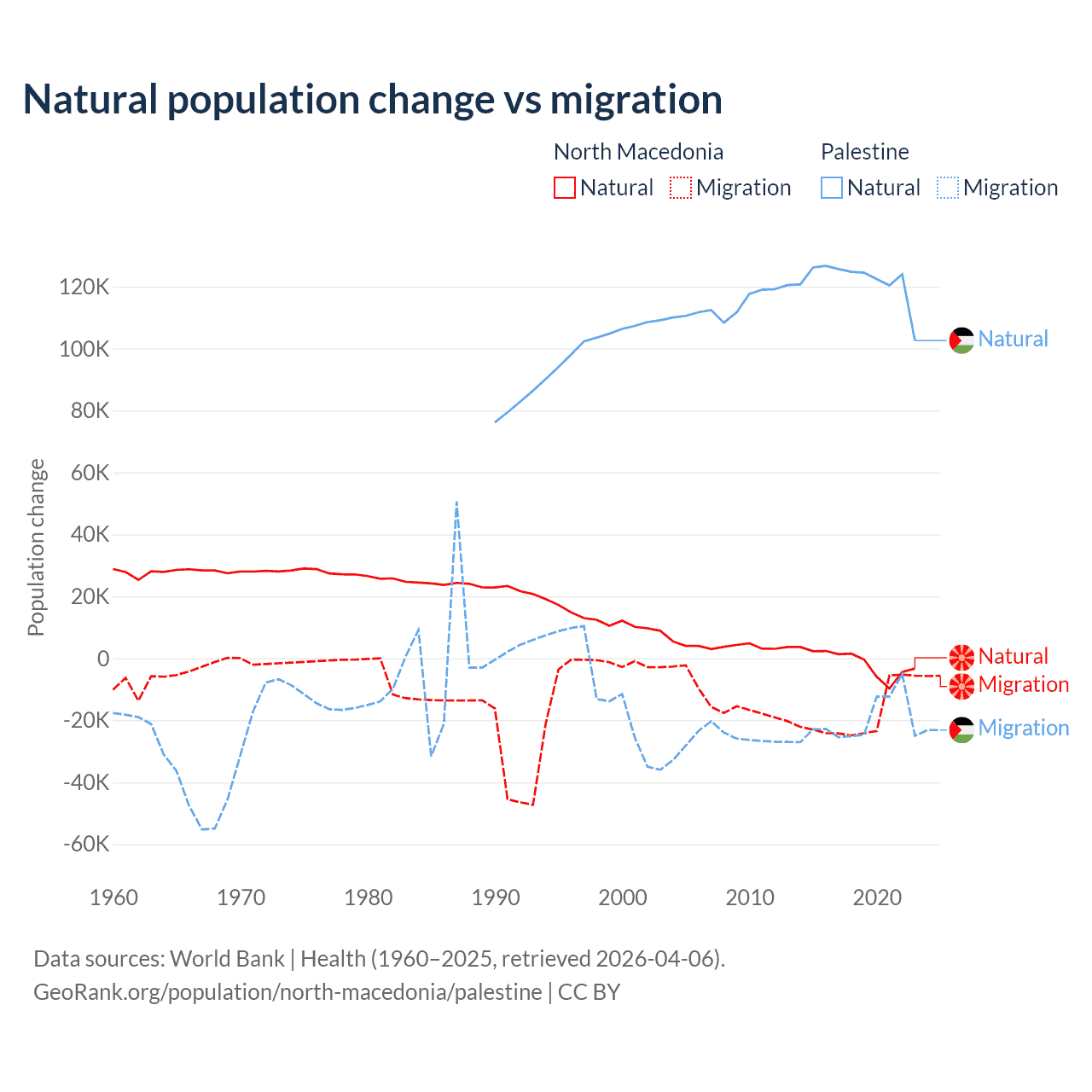 Natural population change vs migration

North Macedonia
Natural
Migration

Palestine
Natural
Migration

Population change

120K
100K
80K
60K
40K
20K
0
-20K
-40K
-60K

1960
1970
1980
1990
2000
2010
2020

Natural
Natural
Migration
Migration

Data sources: World Bank | Health (1960–2025, retrieved 2026-04-06).
GeoRank.org/population/north-macedonia/palestine | CC BY